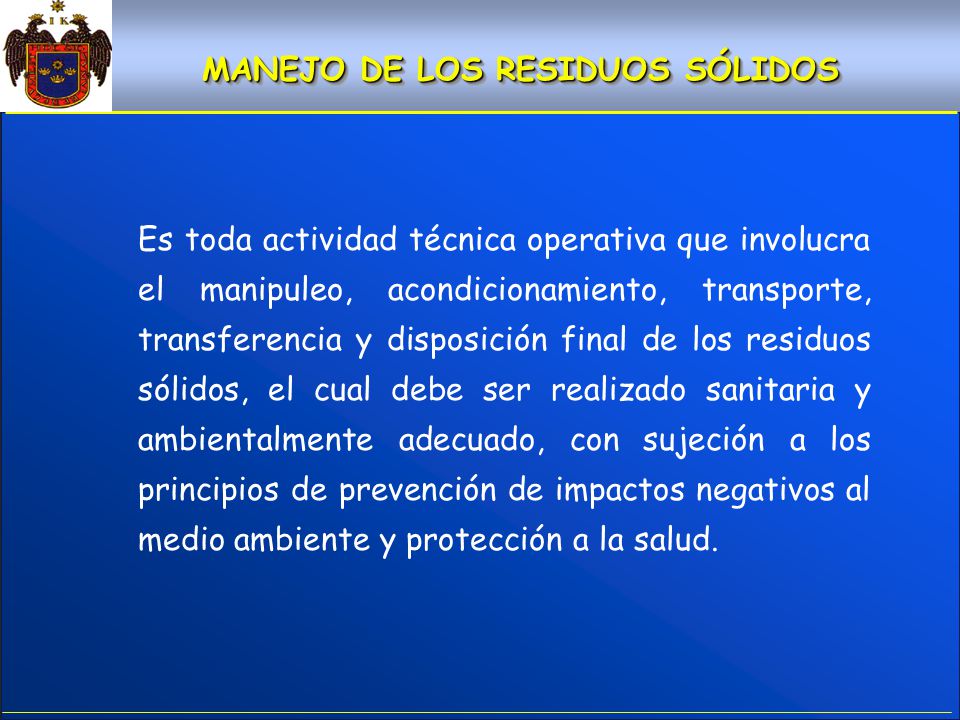 I K

MANEJO DE LOS RESIDUOS SÓLIDOS

Es toda actividad técnica operativa que involucra el manipuleo, acondicionamiento, transporte, transferencia y disposición final de los residuos sólidos, el cual debe ser realizado sanitaria y ambientalmente adecuado, con sujeción a los principios de prevención de impactos negativos al medio ambiente y protección a la salud.